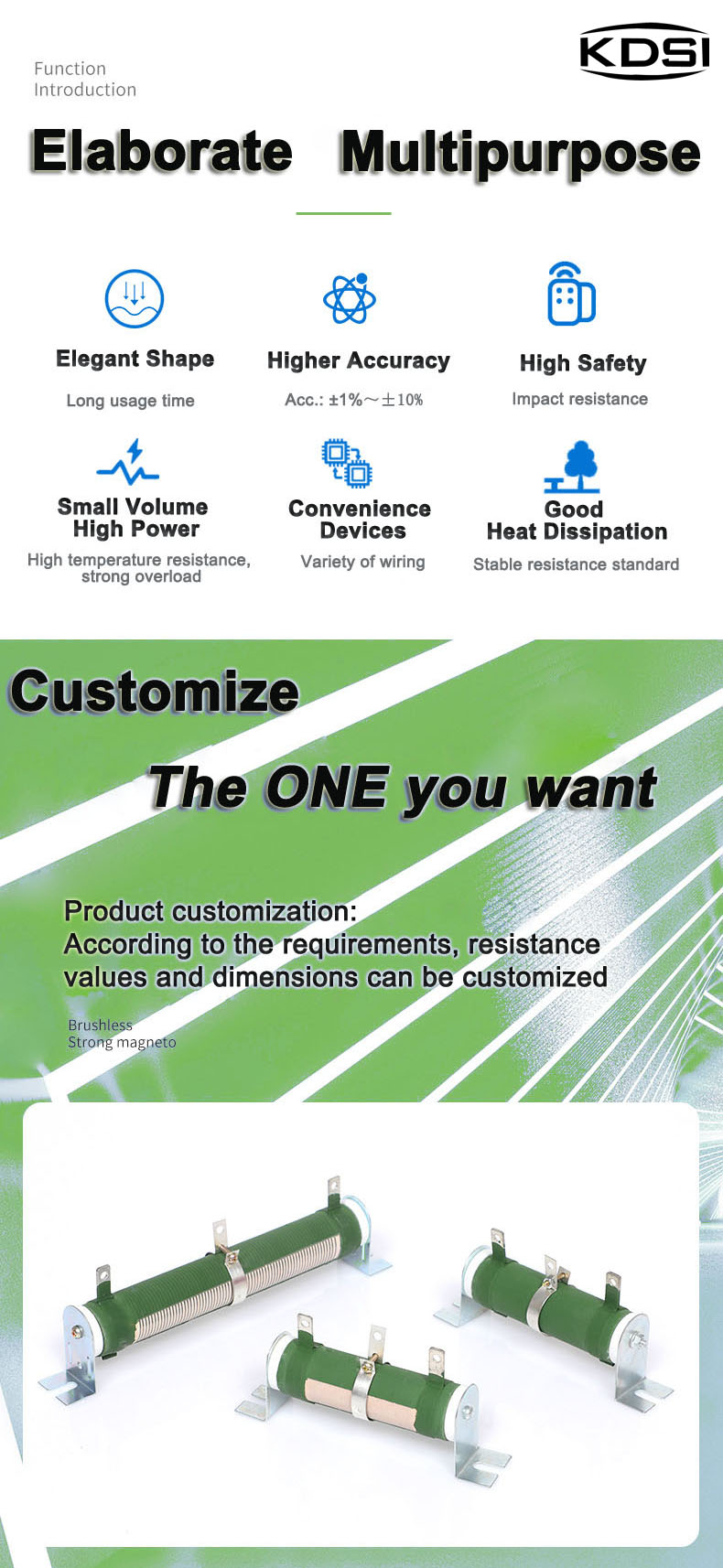 Function
Introduction

KDSI

Elaborate Multipurpose

Elegant Shape
Long usage time

Higher Accuracy
Acc.: ±1%～±10%

High Safety
Impact resistance

Small Volume
High Power
High temperature resistance, strong overload

Convenience
Devices
Variety of wiring

Good
Heat Dissipation
Stable resistance standard

Customize

The ONE you want

Product customization:
According to the requirements, resistance values and dimensions can be customized

Brushless
Strong magneto